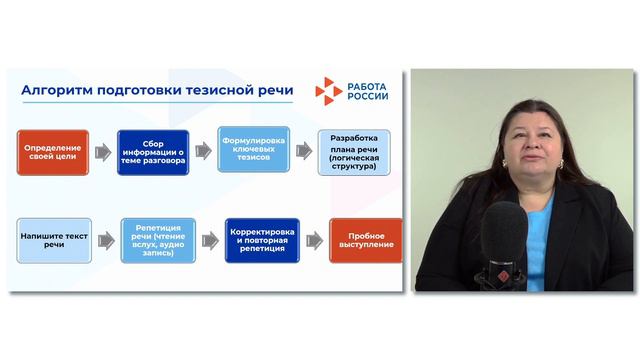 Алгоритм подготовки тезисной речи

РАБОТА РОССИИ

Определение своей цели

Сбор информации о теме разговора

Формулировка ключевых тезисов

Разработка плана речи (логическая структура)

Напишите текст речи

Репетиция речи (чтение вслух, аудио запись)

Корректировка и повторная репетиция

Пробное выступление